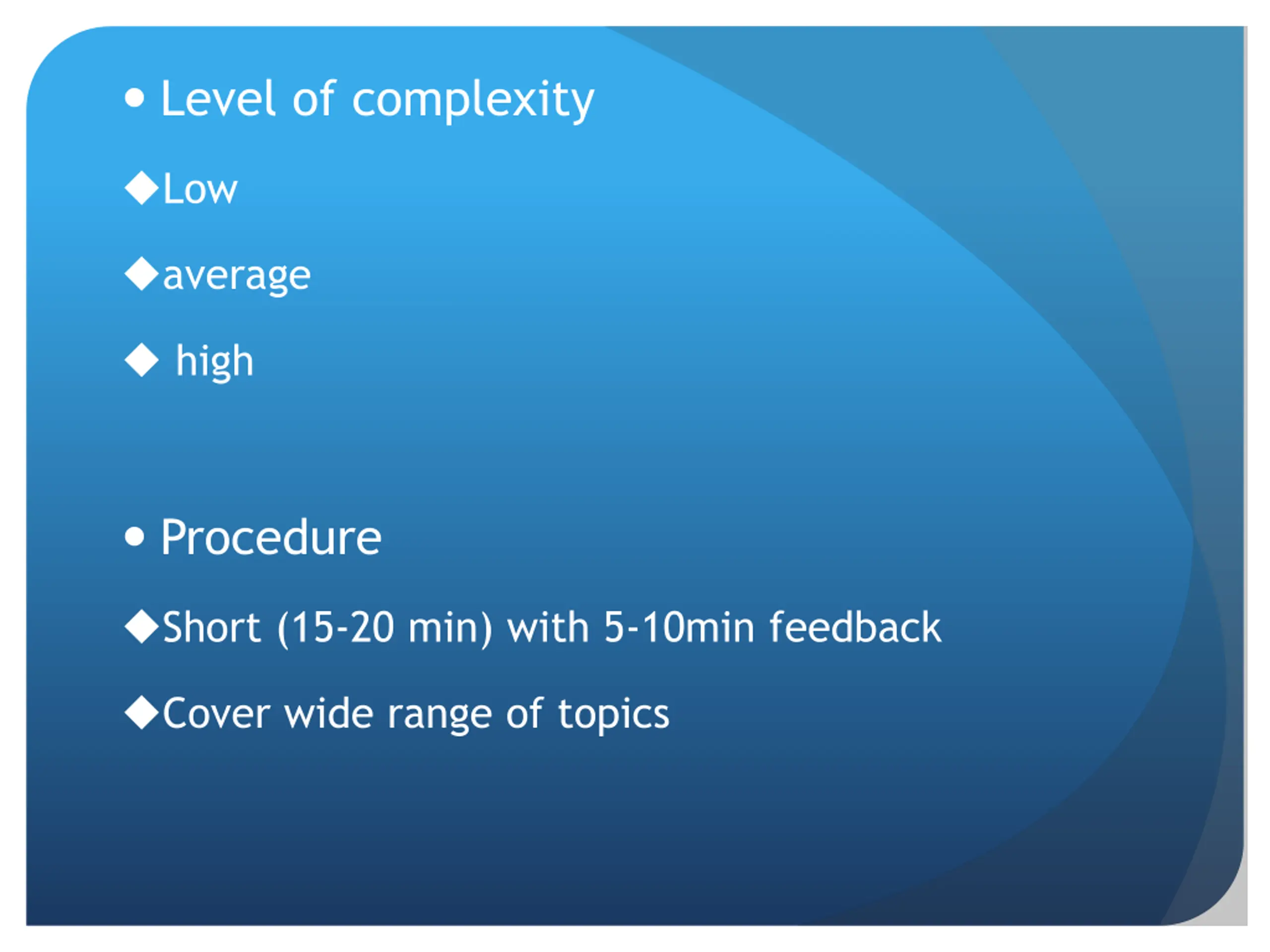 • Level of complexity

◆Low

◆average

◆ high

• Procedure

◆Short (15-20 min) with 5-10min feedback

◆Cover wide range of topics